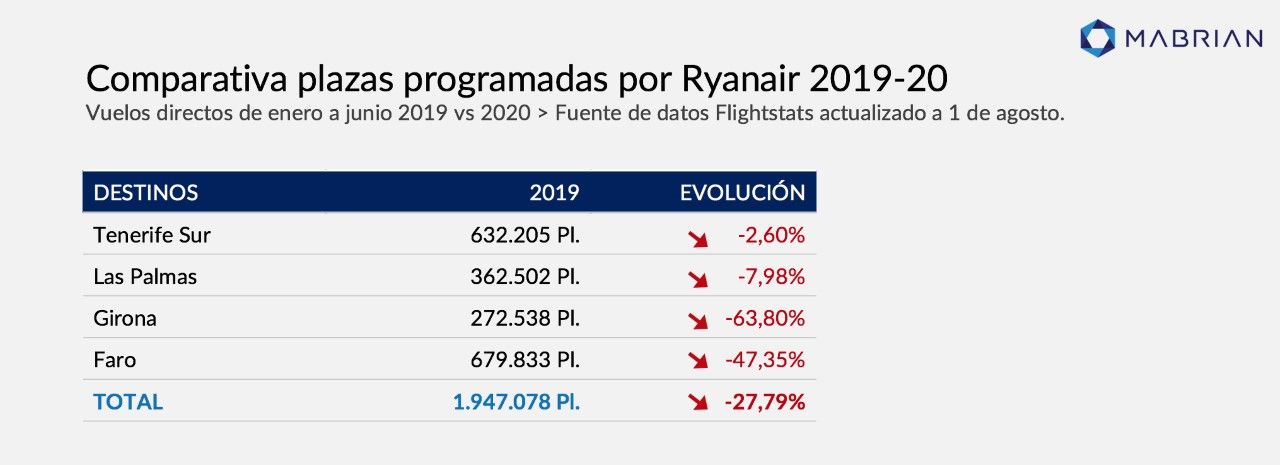 MABRIAN

Comparativa plazas programadas por Ryanair 2019-20
Vuelos directos de enero a junio 2019 vs 2020 > Fuente de datos Flightstats actualizado a 1 de agosto.

| DESTINOS | 2019 | EVOLUCIÓN |
|---|---|---|
| Tenerife Sur | 632.205 Pl. | -2,60% |
| Las Palmas | 362.502 Pl. | -7,98% |
| Girona | 272.538 Pl. | -63,80% |
| Faro | 679.833 Pl. | -47,35% |
| TOTAL | 1.947.078 Pl. | -27,79% |